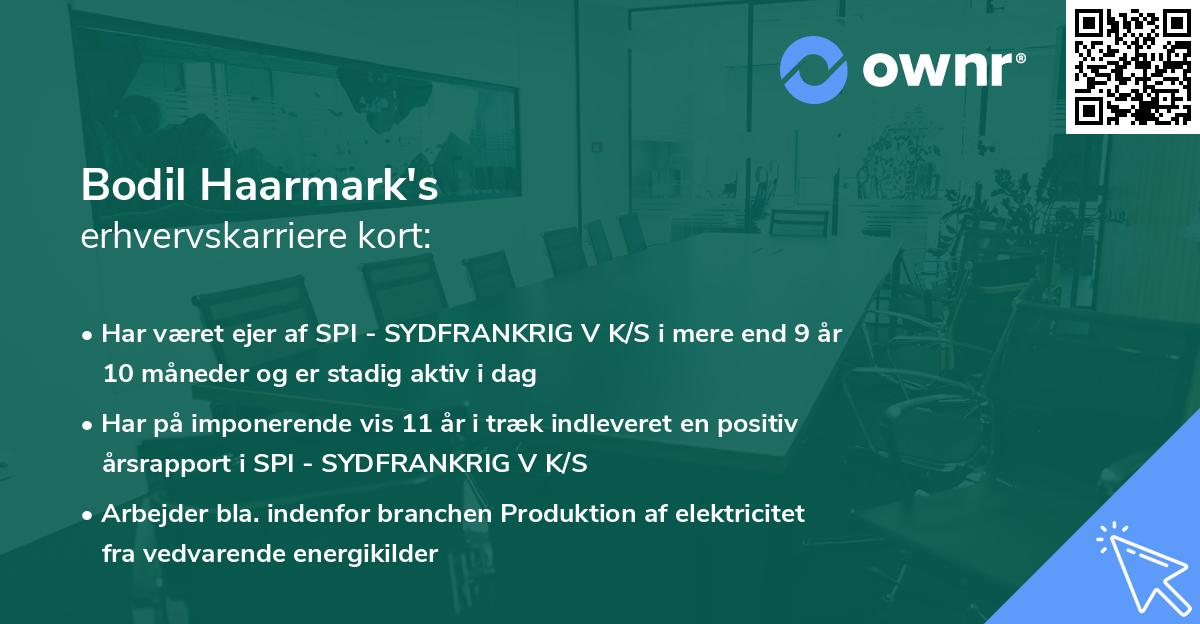 ownr®

Bodil Haarmark's
erhvervskarriere kort:

• Har været ejer af SPI - SYDFRANKRIG V K/S i mere end 9 år 10 måneder og er stadig aktiv i dag

• Har på imponerende vis 11 år i træk indleveret en positiv årsrapport i SPI - SYDFRANKRIG V K/S

• Arbejder bla. indenfor branchen Produktion af elektricitet fra vedvarende energikilder